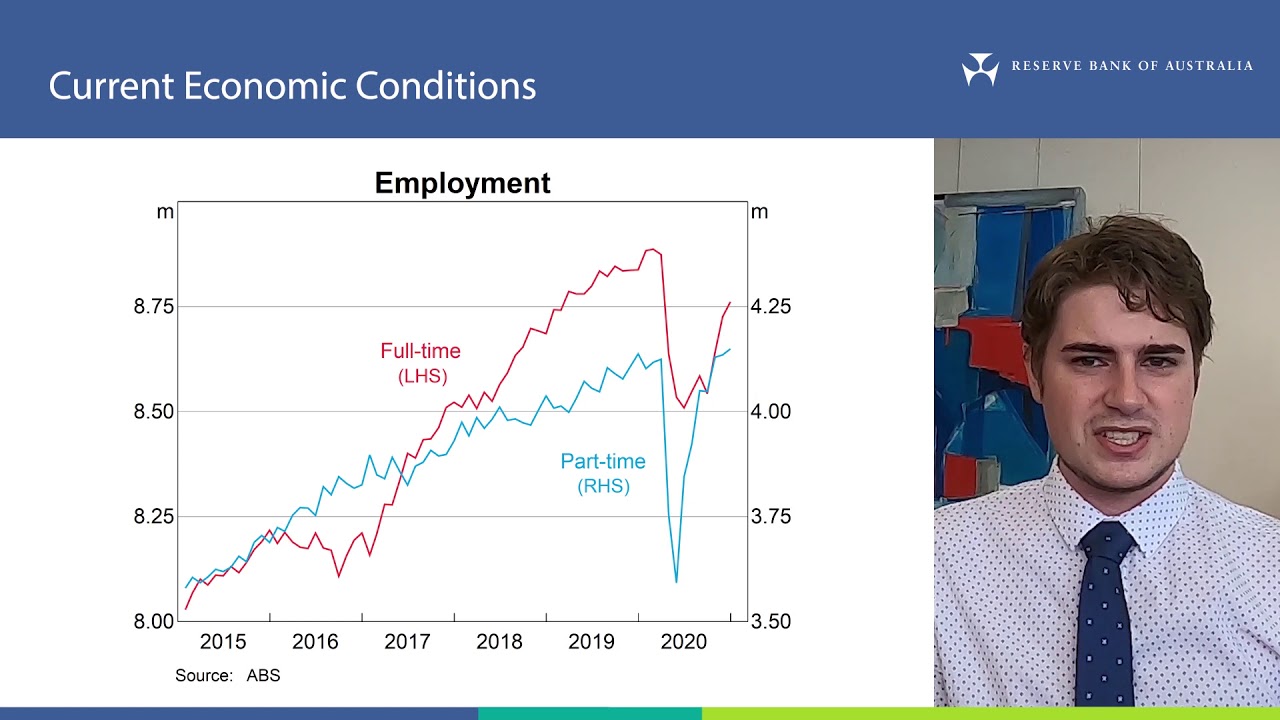 Current Economic Conditions

RESERVE BANK OF AUSTRALIA

Employment

m

m

8.75

8.50

8.25

8.00

4.25

4.00

3.75

3.50

Full-time (LHS)

Part-time (RHS)

2015 2016 2017 2018 2019 2020

Source: ABS